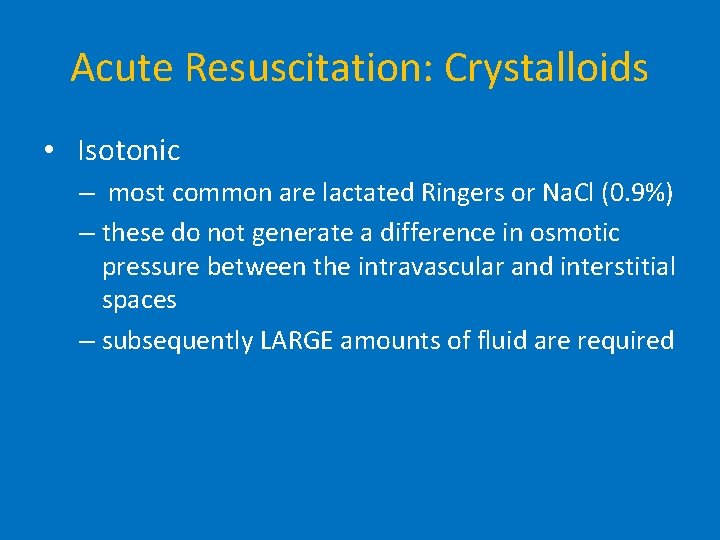 Acute Resuscitation: Crystalloids

• Isotonic
– most common are lactated Ringers or NaCl (0.9%)
– these do not generate a difference in osmotic pressure between the intravascular and interstitial spaces
– subsequently LARGE amounts of fluid are required